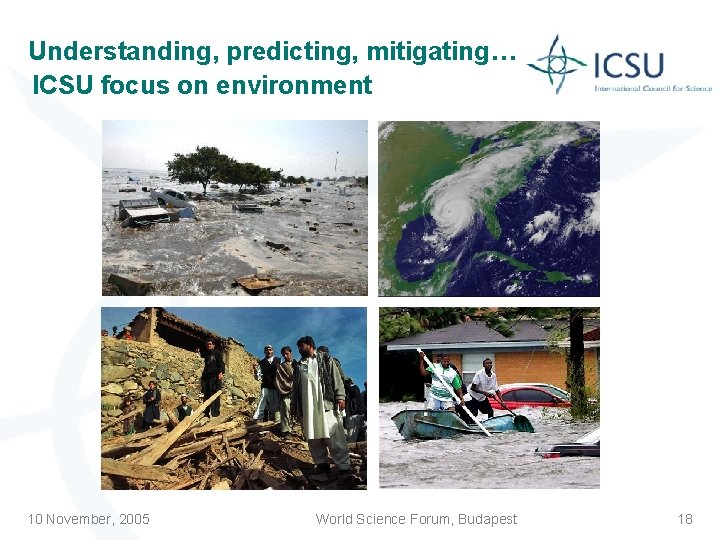 Understanding, predicting, mitigating…
ICSU focus on environment

ICSU
International Council for Science

10 November, 2005

World Science Forum, Budapest

18